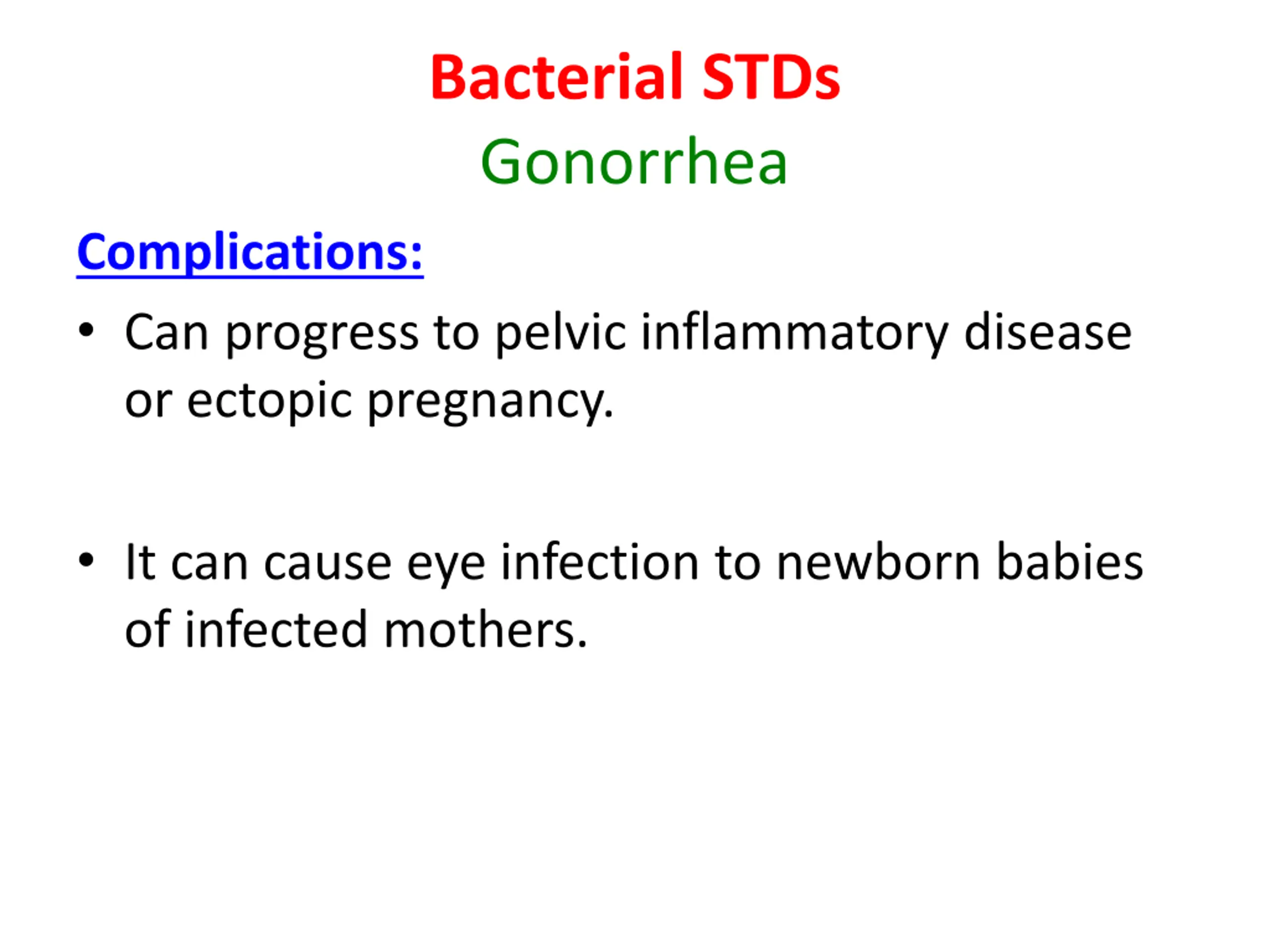 Bacterial STDs
Gonorrhea

Complications:

• Can progress to pelvic inflammatory disease or ectopic pregnancy.

• It can cause eye infection to newborn babies of infected mothers.